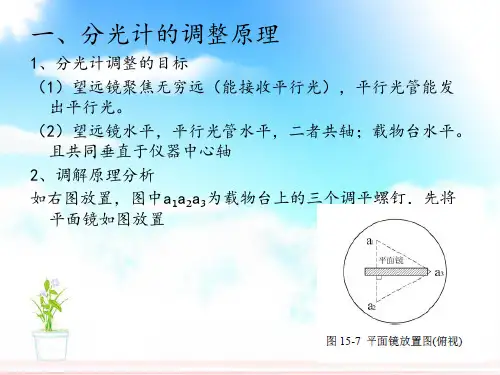 一、分光计的调整原理

1、分光计调整的目标

（1）望远镜聚焦无穷远（能接收平行光），平行光管能发出平行光。

（2）望远镜水平，平行光管水平，二者共轴；载物台水平。且共同垂直于仪器中心轴

2、调解原理分析

如右图放置，图中$a_1a_2a_3$为载物台上的三个调平螺钉．先将平面镜如图放置

$a_1$

平面镜

$a_3$

$a_2$

图 15-7 平面镜放置图(俯视)